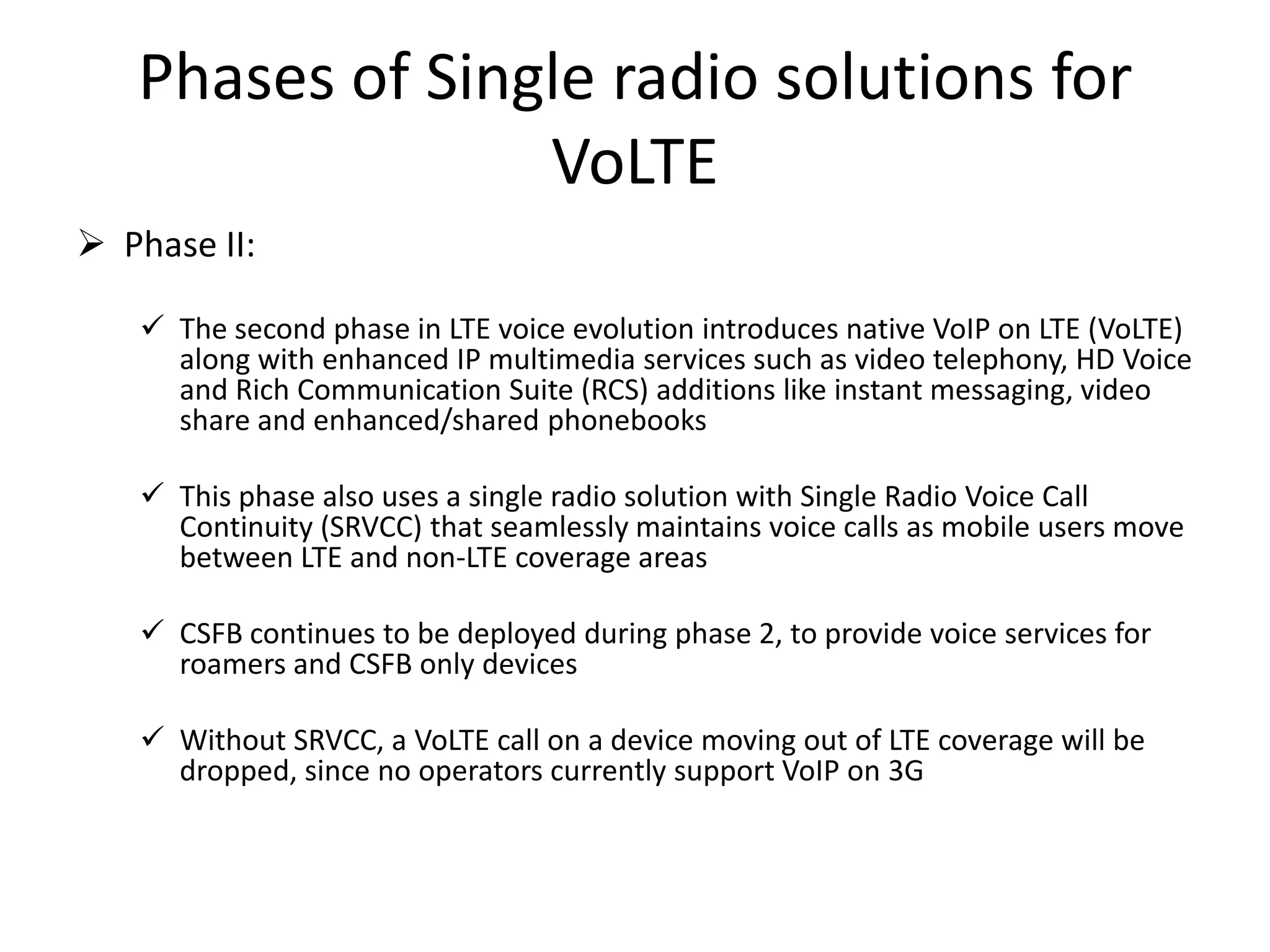 Phases of Single radio solutions for VoLTE

➢ Phase II:

✓ The second phase in LTE voice evolution introduces native VoIP on LTE (VoLTE) along with enhanced IP multimedia services such as video telephony, HD Voice and Rich Communication Suite (RCS) additions like instant messaging, video share and enhanced/shared phonebooks

✓ This phase also uses a single radio solution with Single Radio Voice Call Continuity (SRVCC) that seamlessly maintains voice calls as mobile users move between LTE and non-LTE coverage areas

✓ CSFB continues to be deployed during phase 2, to provide voice services for roamers and CSFB only devices

✓ Without SRVCC, a VoLTE call on a device moving out of LTE coverage will be dropped, since no operators currently support VoIP on 3G